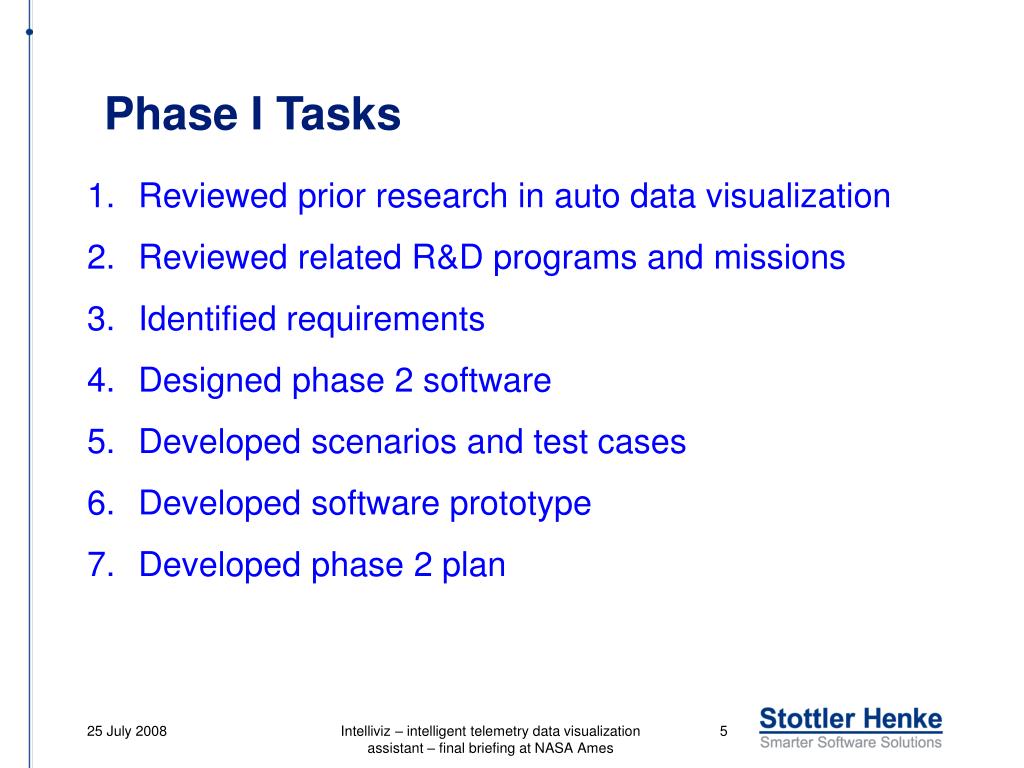 Phase I Tasks

1. Reviewed prior research in auto data visualization
2. Reviewed related R&D programs and missions
3. Identified requirements
4. Designed phase 2 software
5. Developed scenarios and test cases
6. Developed software prototype
7. Developed phase 2 plan

25 July 2008

Intelliviz – intelligent telemetry data visualization assistant – final briefing at NASA Ames

5

Stottler Henke
Smarter Software Solutions